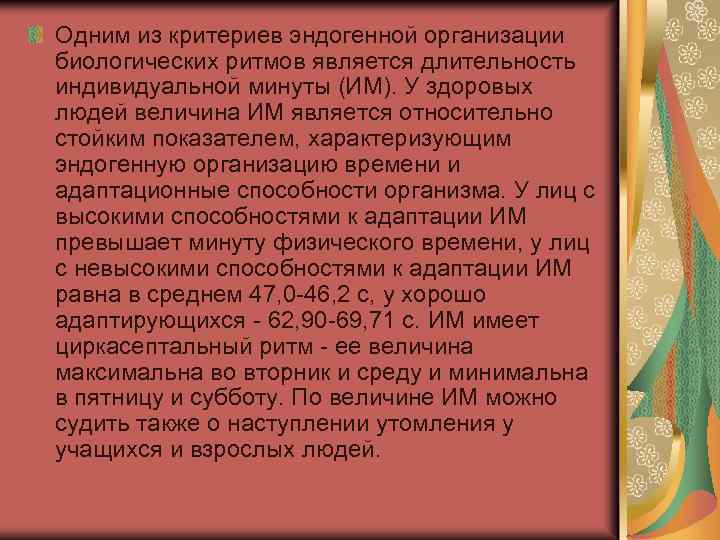 Одним из критериев эндогенной организации биологических ритмов является длительность индивидуальной минуты (ИМ). У здоровых людей величина ИМ является относительно стойким показателем, характеризующим эндогенную организацию времени и адаптационные способности организма. У лиц с высокими способностями к адаптации ИМ превышает минуту физического времени, у лиц с невысокими способностями к адаптации ИМ равна в среднем 47,0-46,2 с, у хорошо адаптирующихся - 62,90-69,71 с. ИМ имеет циркасептальный ритм - ее величина максимальна во вторник и среду и минимальна в пятницу и субботу. По величине ИМ можно судить также о наступлении утомления у учащихся и взрослых людей.